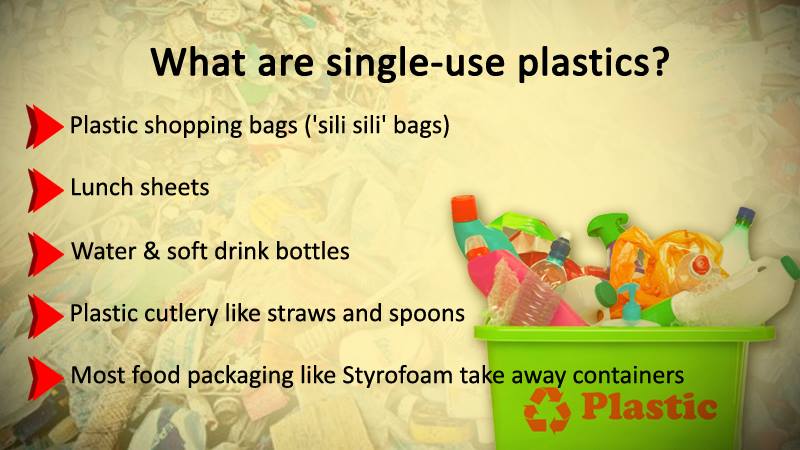 What are single-use plastics?

Plastic shopping bags ('sili sili' bags)

Lunch sheets

Water & soft drink bottles

Plastic cutlery like straws and spoons

Most food packaging like Styrofoam take away containers

Plastic